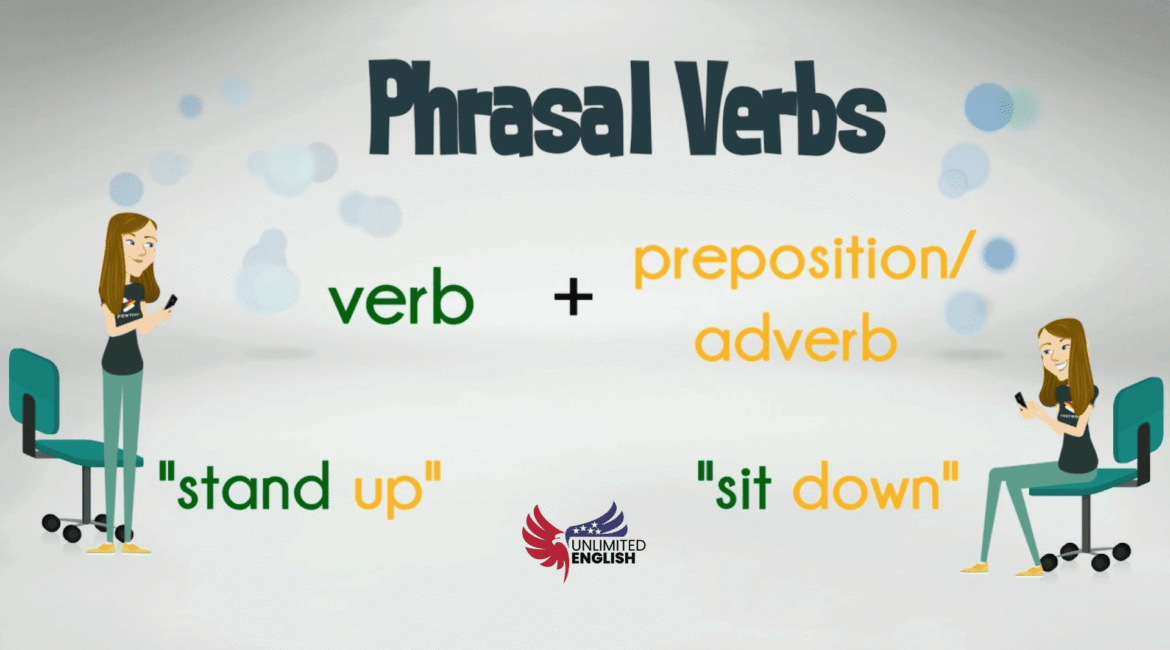 Phrasal Verbs

verb + preposition/ adverb

"stand up"

"sit down"

UNLIMITED ENGLISH